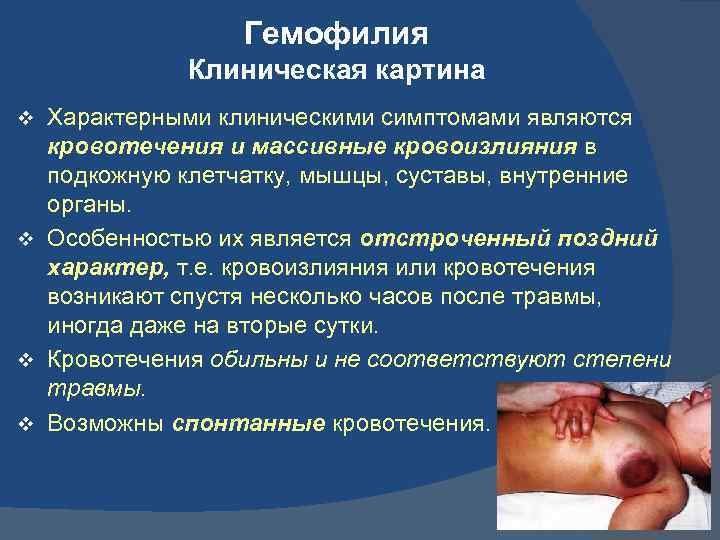 Гемофилия
Клиническая картина

❖ Характерными клиническими симптомами являются кровотечения и массивные кровоизлияния в подкожную клетчатку, мышцы, суставы, внутренние органы.

❖ Особенностью их является отстроченный поздний характер, т.е. кровоизлияния или кровотечения возникают спустя несколько часов после травмы, иногда даже на вторые сутки.

❖ Кровотечения обильны и не соответствуют степени травмы.

❖ Возможны спонтанные кровотечения.